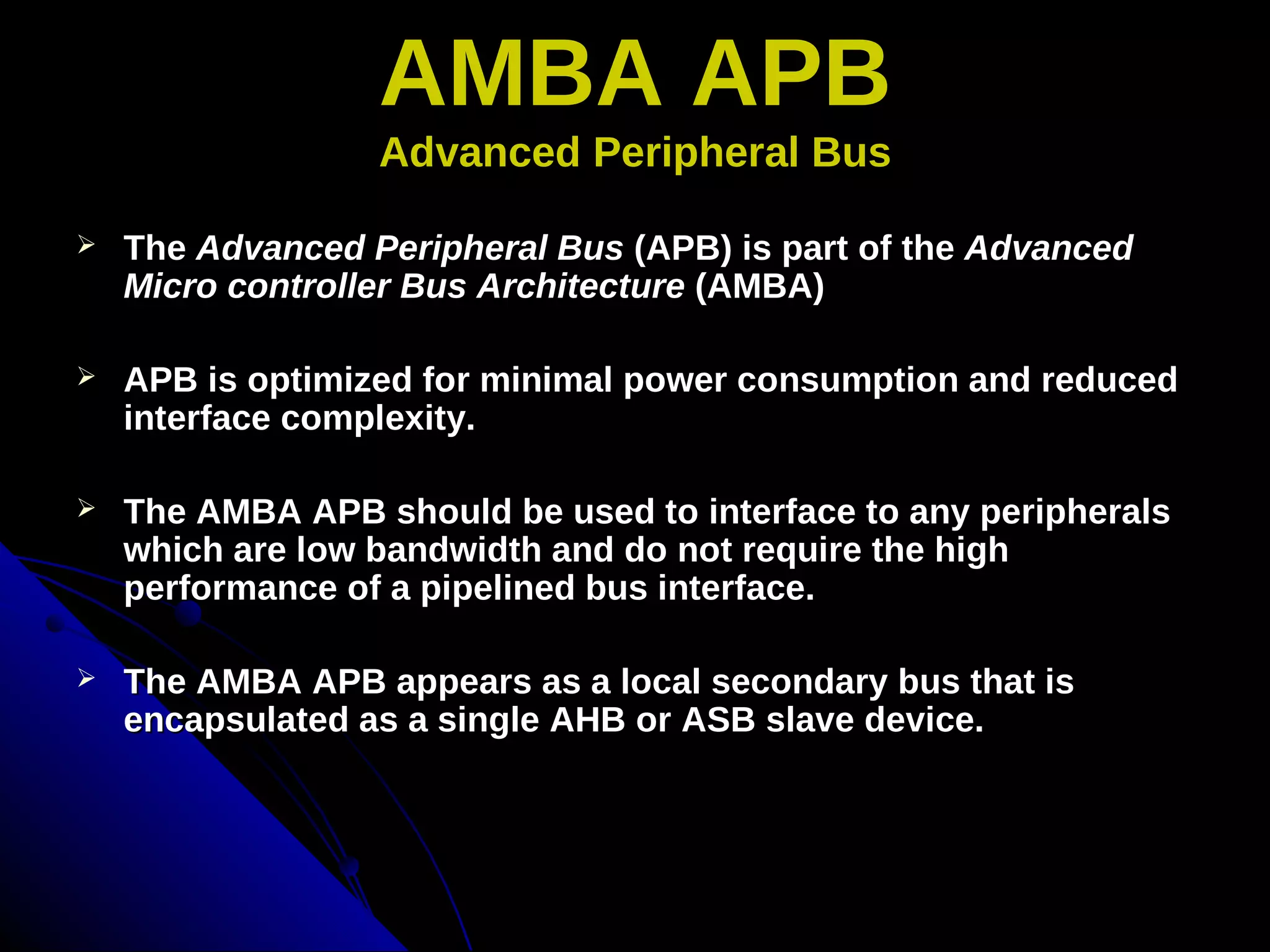 AMBA APB
Advanced Peripheral Bus

➢ The Advanced Peripheral Bus (APB) is part of the Advanced Micro controller Bus Architecture (AMBA)

➢ APB is optimized for minimal power consumption and reduced interface complexity.

➢ The AMBA APB should be used to interface to any peripherals which are low bandwidth and do not require the high performance of a pipelined bus interface.

➢ The AMBA APB appears as a local secondary bus that is encapsulated as a single AHB or ASB slave device.